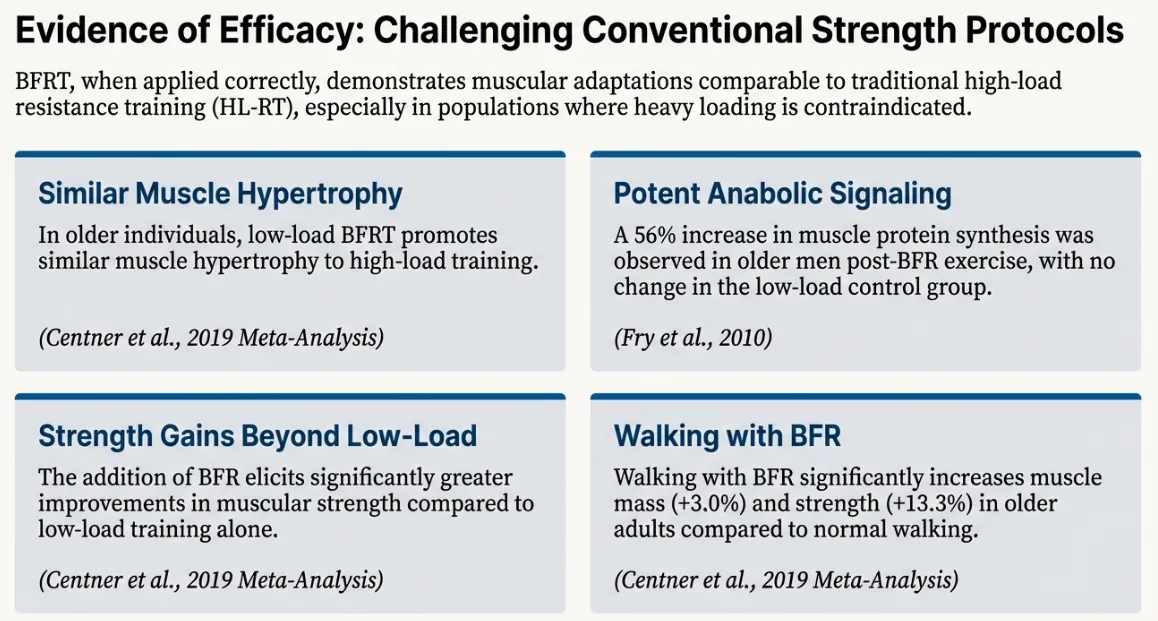 Evidence of Efficacy: Challenging Conventional Strength Protocols

BFRT, when applied correctly, demonstrates muscular adaptations comparable to traditional high-load resistance training (HL-RT), especially in populations where heavy loading is contraindicated.

Similar Muscle Hypertrophy

In older individuals, low-load BFRT promotes similar muscle hypertrophy to high-load training.

(Centner et al., 2019 Meta-Analysis)

Potent Anabolic Signaling

A 56% increase in muscle protein synthesis was observed in older men post-BFR exercise, with no change in the low-load control group.

(Fry et al., 2010)

Strength Gains Beyond Low-Load

The addition of BFR elicits significantly greater improvements in muscular strength compared to low-load training alone.

(Centner et al., 2019 Meta-Analysis)

Walking with BFR

Walking with BFR significantly increases muscle mass (+3.0%) and strength (+13.3%) in older adults compared to normal walking.

(Centner et al., 2019 Meta-Analysis)